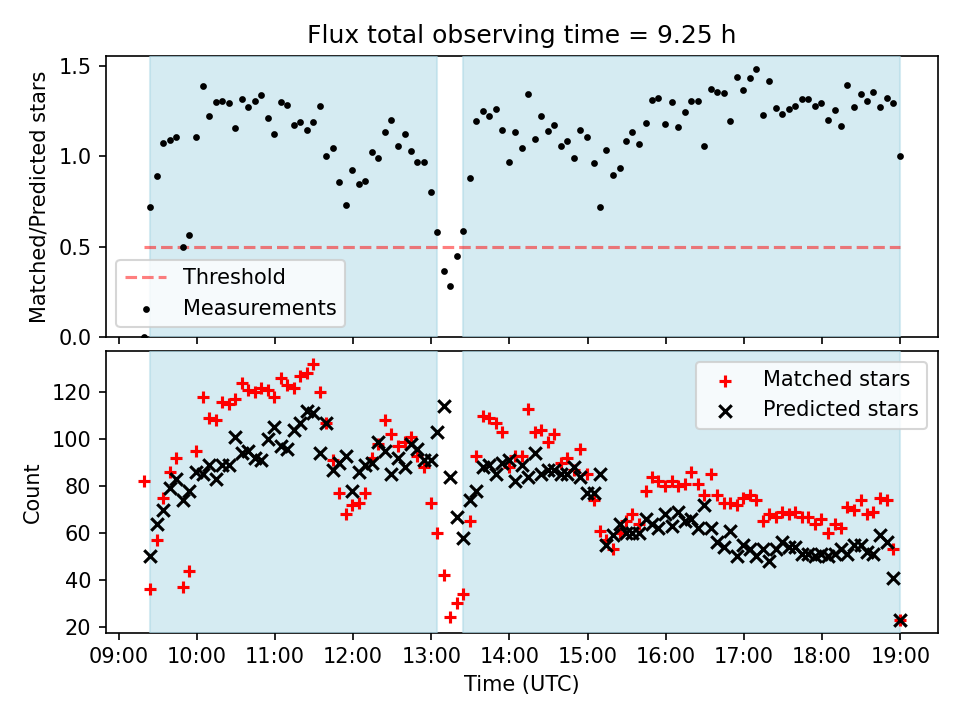 Flux total observing time = 9.25 h

Matched/Predicted stars

1.5
1.0
0.5
0.0

Threshold
Measurements

Count

120
100
80
60
40
20

Matched stars
Predicted stars

09:00 10:00 11:00 12:00 13:00 14:00 15:00 16:00 17:00 18:00 19:00

Time (UTC)